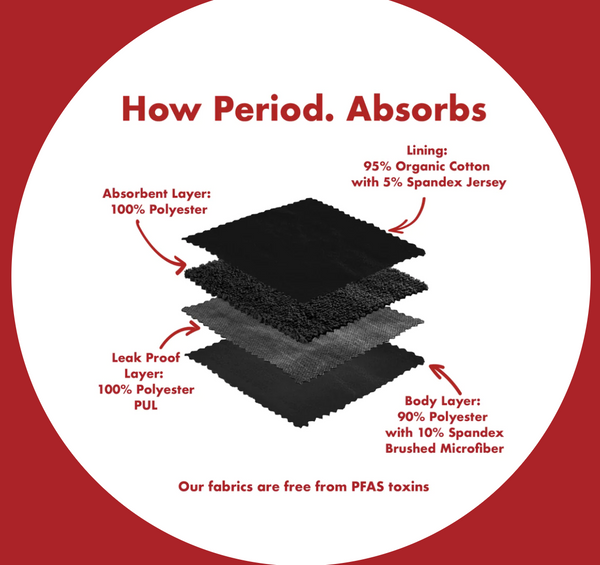 How Period. Absorbs

Lining:
95% Organic Cotton
with 5% Spandex Jersey

Absorbent Layer:
100% Polyester

Leak Proof Layer:
100% Polyester PUL

Body Layer:
90% Polyester
with 10% Spandex
Brushed Microfiber

Our fabrics are free from PFAS toxins